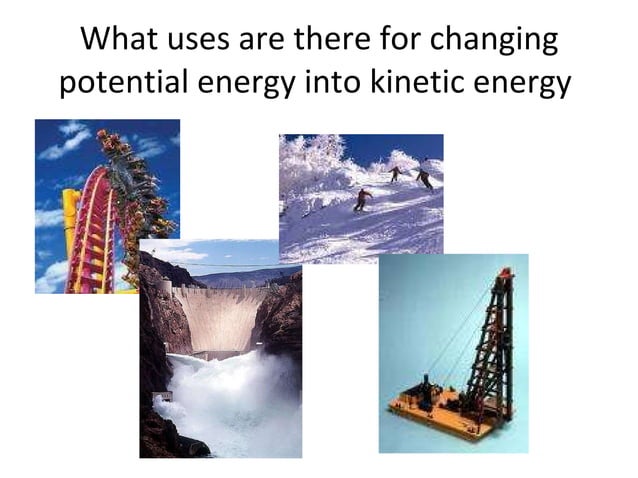 What uses are there for changing potential energy into kinetic energy